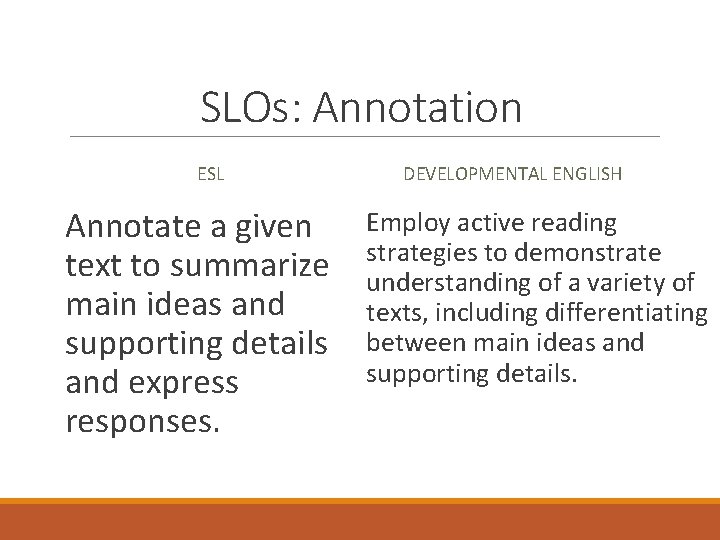 SLOs: Annotation

ESL

Annotate a given text to summarize main ideas and supporting details and express responses.

DEVELOPMENTAL ENGLISH

Employ active reading strategies to demonstrate understanding of a variety of texts, including differentiating between main ideas and supporting details.